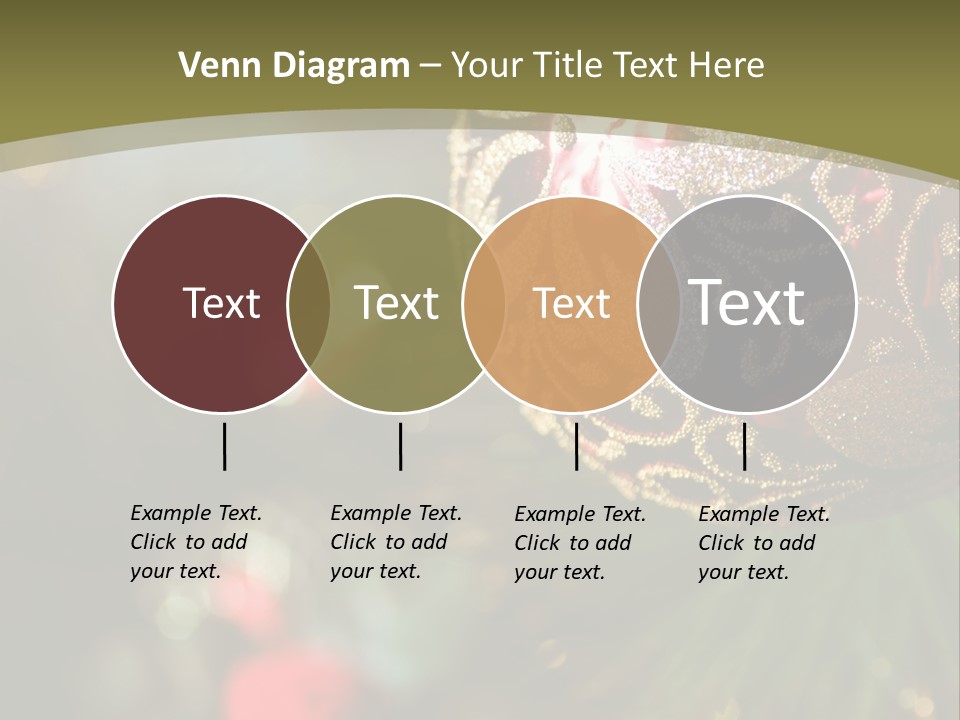 Venn Diagram – Your Title Text Here

Text

Text

Text

Text

Example Text. Click to add your text.

Example Text. Click to add your text.

Example Text. Click to add your text.

Example Text. Click to add your text.